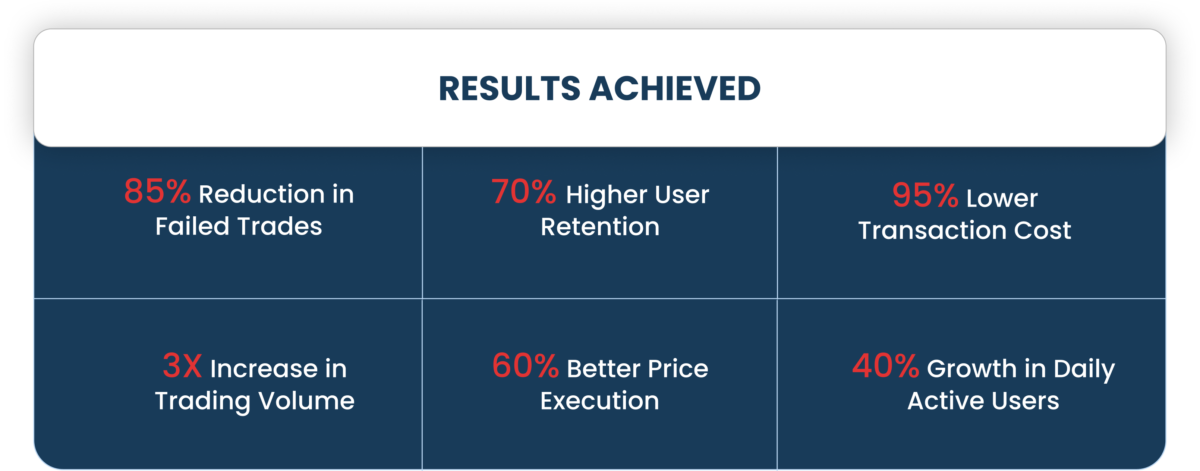 RESULTS ACHIEVED

| 85% Reduction in Failed Trades | 70% Higher User Retention | 95% Lower Transaction Cost |
|---|---|---|
| 3X Increase in Trading Volume | 60% Better Price Execution | 40% Growth in Daily Active Users |